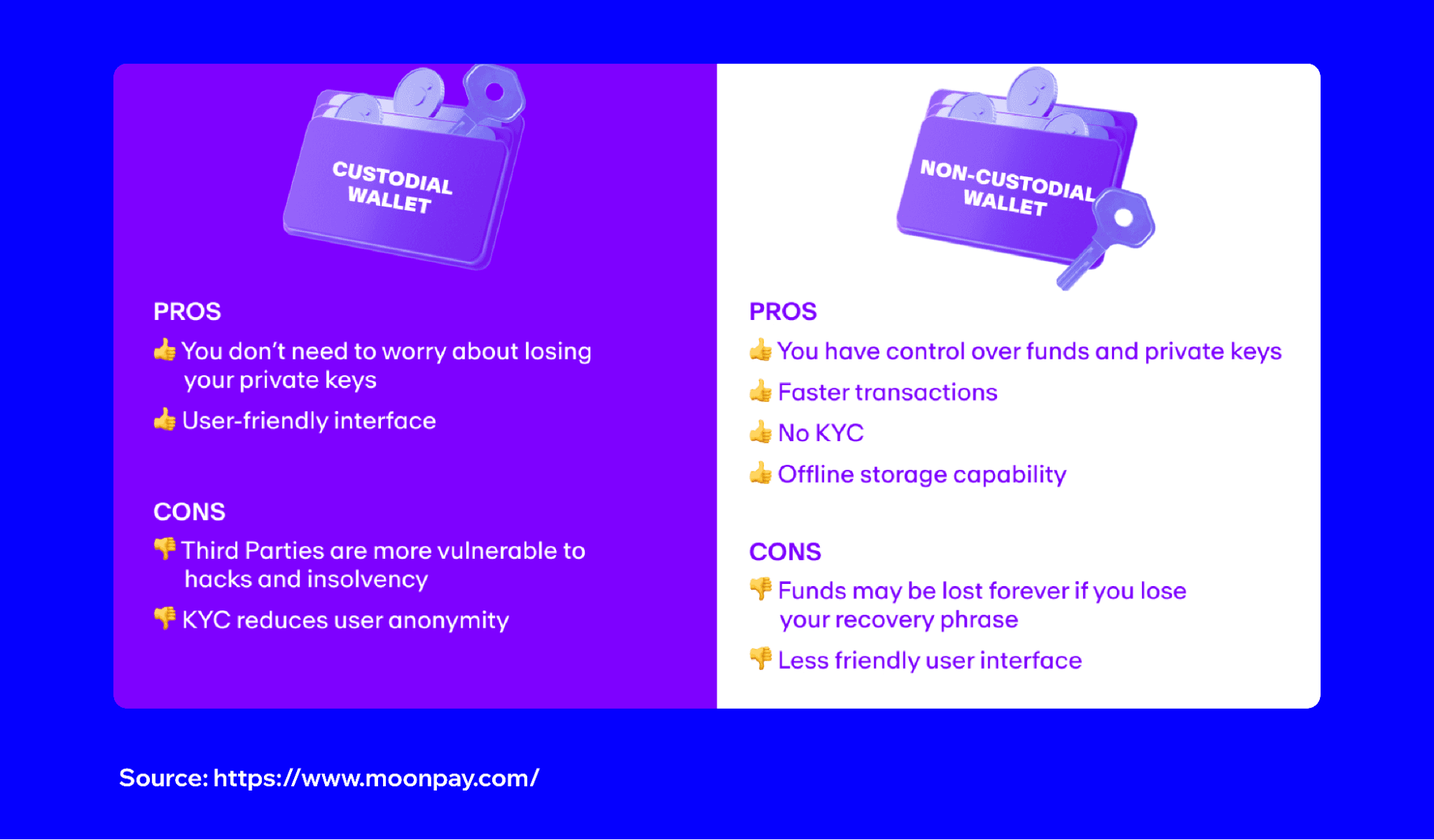 CUSTODIAL WALLET

PROS

👍 You don't need to worry about losing your private keys

👍 User-friendly interface

CONS

👎 Third Parties are more vulnerable to hacks and insolvency

👎 KYC reduces user anonymity

NON-CUSTODIAL WALLET

PROS

👍 You have control over funds and private keys

👍 Faster transactions

👍 No KYC

👍 Offline storage capability

CONS

👎 Funds may be lost forever if you lose your recovery phrase

👎 Less friendly user interface

Source: https://www.moonpay.com/